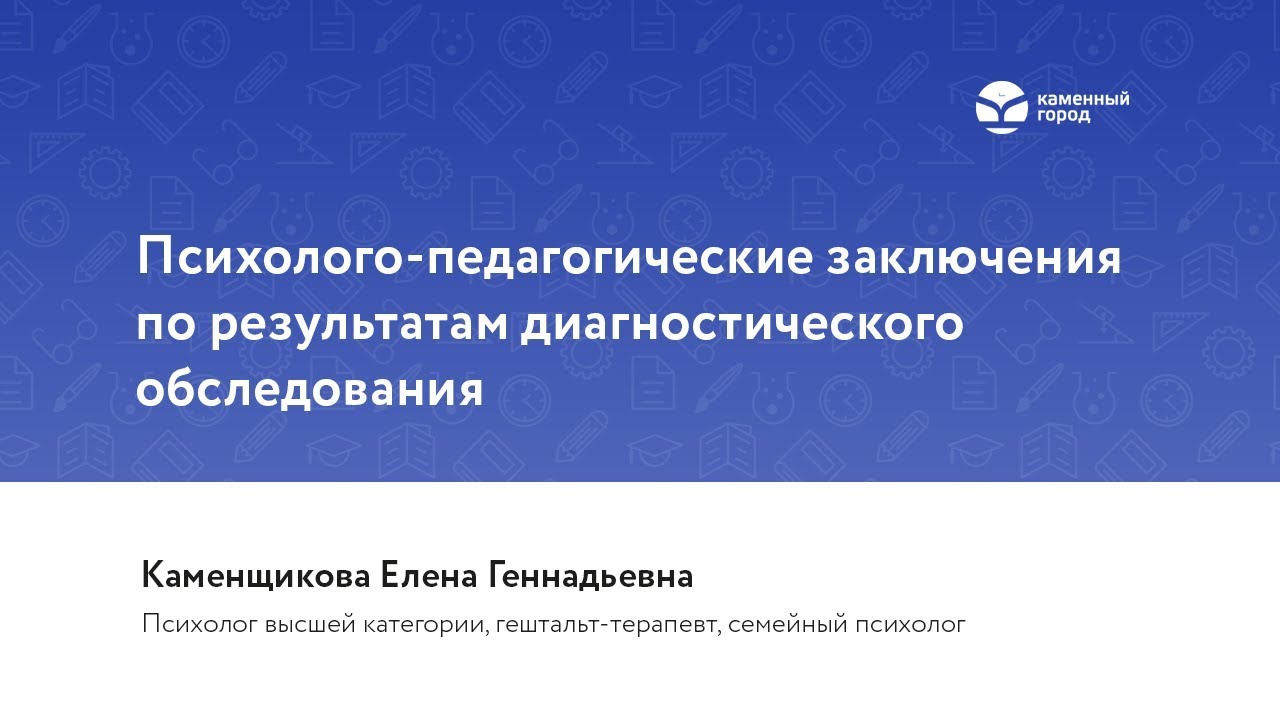 каменный город

Психолого-педагогические заключения по результатам диагностического обследования

Каменщикова Елена Геннадьевна

Психолог высшей категории, гештальт-терапевт, семейный психолог